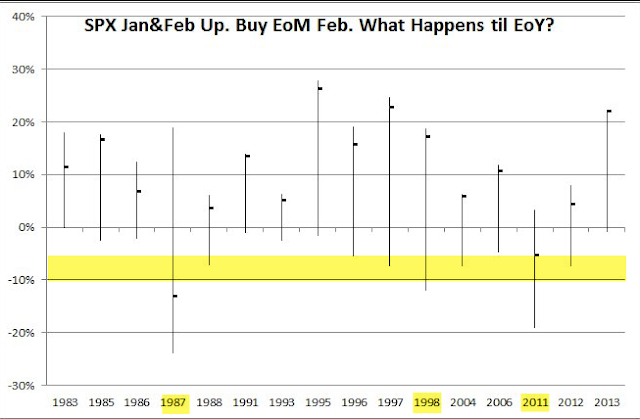 SPX Jan&Feb Up. Buy EoM Feb. What Happens til EoY?

40%
30%
20%
10%
0%
-10%
-20%
-30%

1983 1985 1986 1987 1988 1991 1993 1995 1996 1997 1998 2004 2006 2011 2012 2013